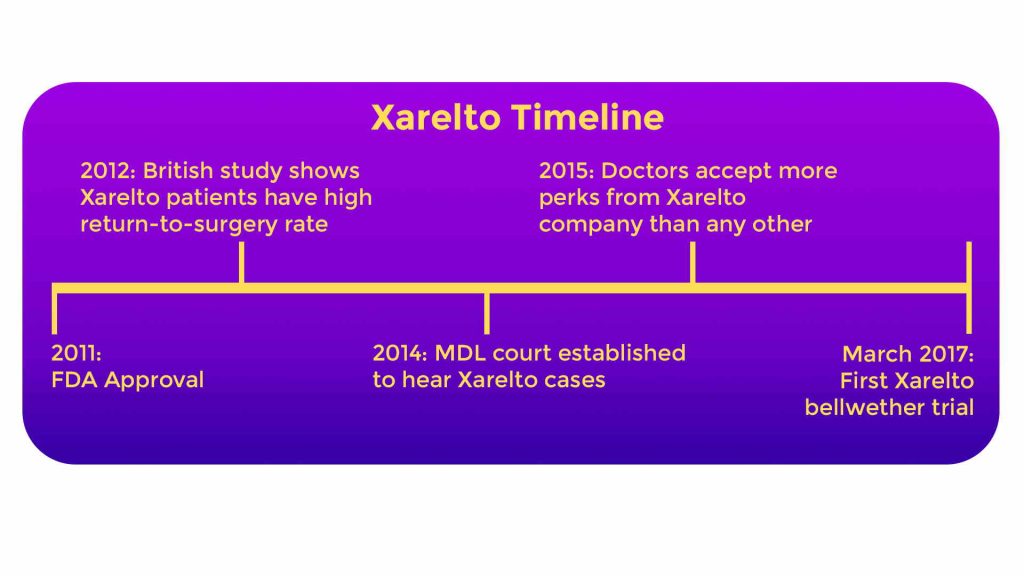 Xarelto Timeline

2012: British study shows Xarelto patients have high return-to-surgery rate

2015: Doctors accept more perks from Xarelto company than any other

2011:
FDA Approval

2014: MDL court established to hear Xarelto cases

March 2017:
First Xarelto bellwether trial